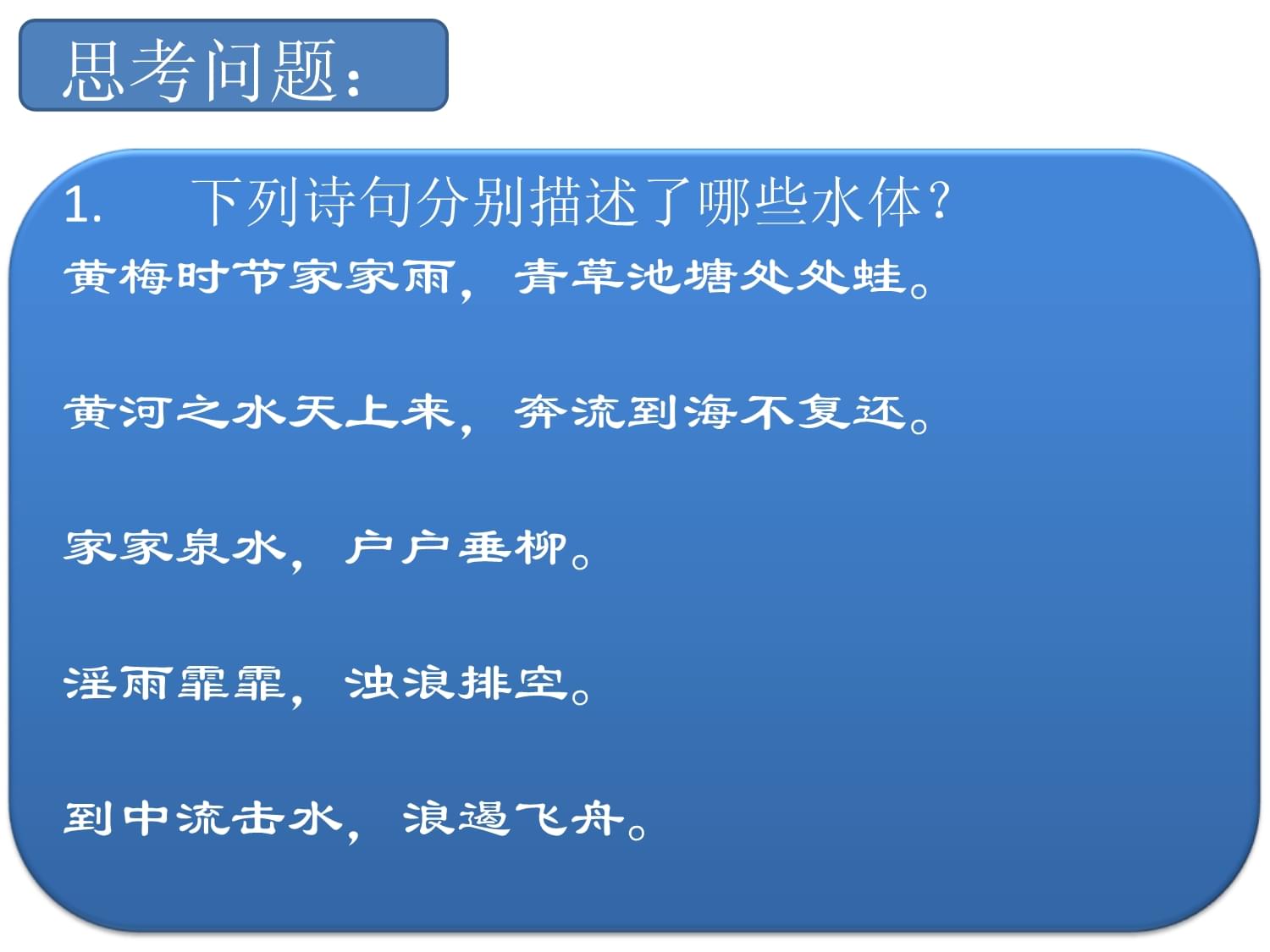 思考问题：

1. 下列诗句分别描述了哪些水体？

黄梅时节家家雨，青草池塘处处蛙。

黄河之水天上来，奔流到海不复还。

家家泉水，户户垂柳。

淫雨霏霏，浊浪排空。

到中流击水，浪遏飞舟。